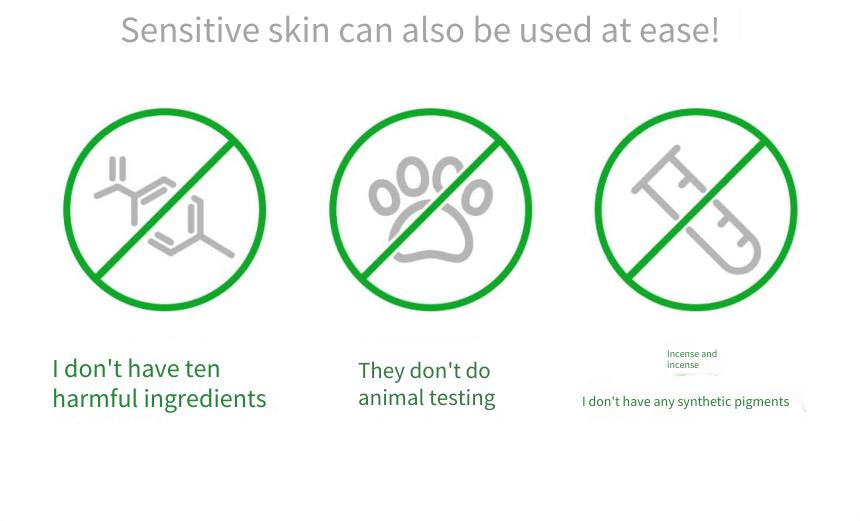 Sensitive skin can also be used at ease!

I don't have ten harmful ingredients

They don't do animal testing

Incense and incense

I don't have any synthetic pigments